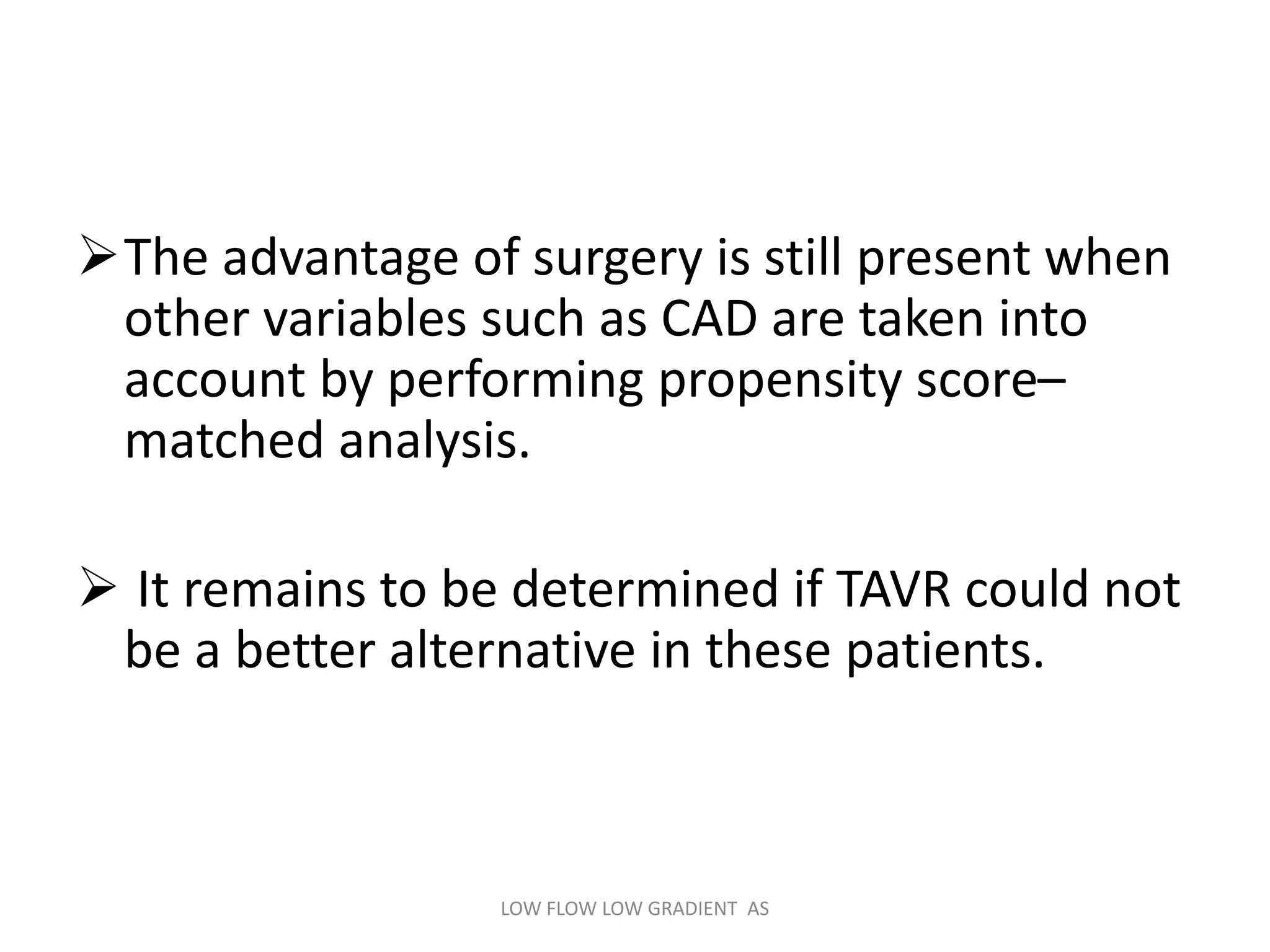 ➢ The advantage of surgery is still present when other variables such as CAD are taken into account by performing propensity score–matched analysis.

➢ It remains to be determined if TAVR could not be a better alternative in these patients.

LOW FLOW LOW GRADIENT AS